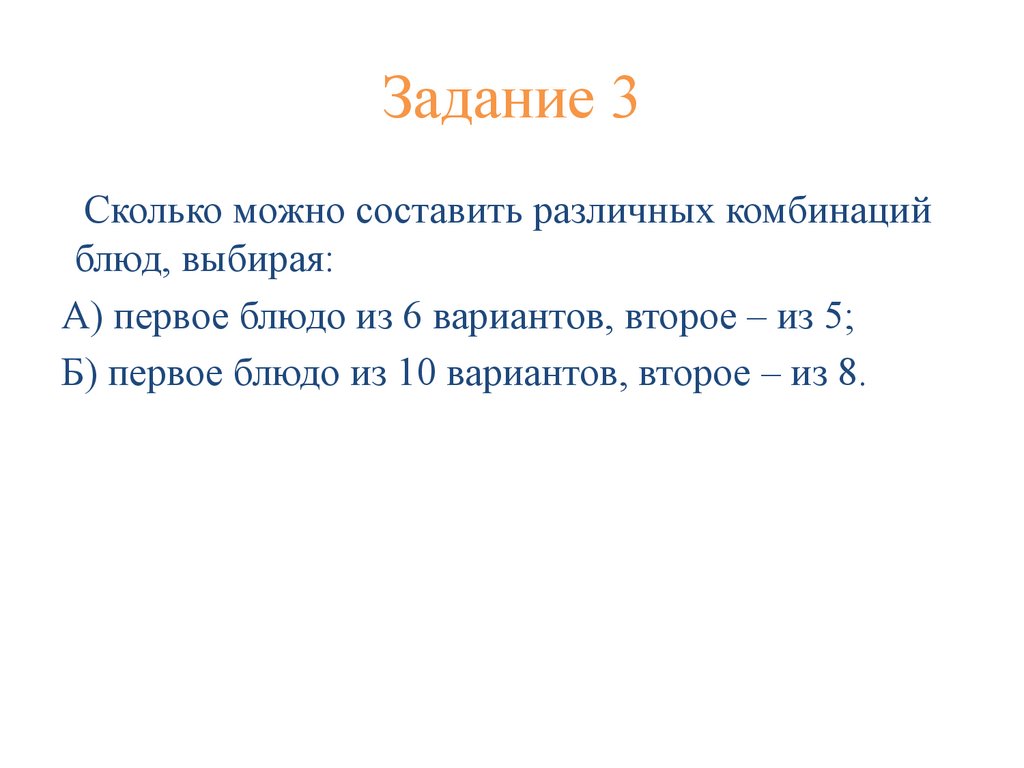 Задание 3

Сколько можно составить различных комбинаций блюд, выбирая:

А) первое блюдо из 6 вариантов, второе – из 5;

Б) первое блюдо из 10 вариантов, второе – из 8.